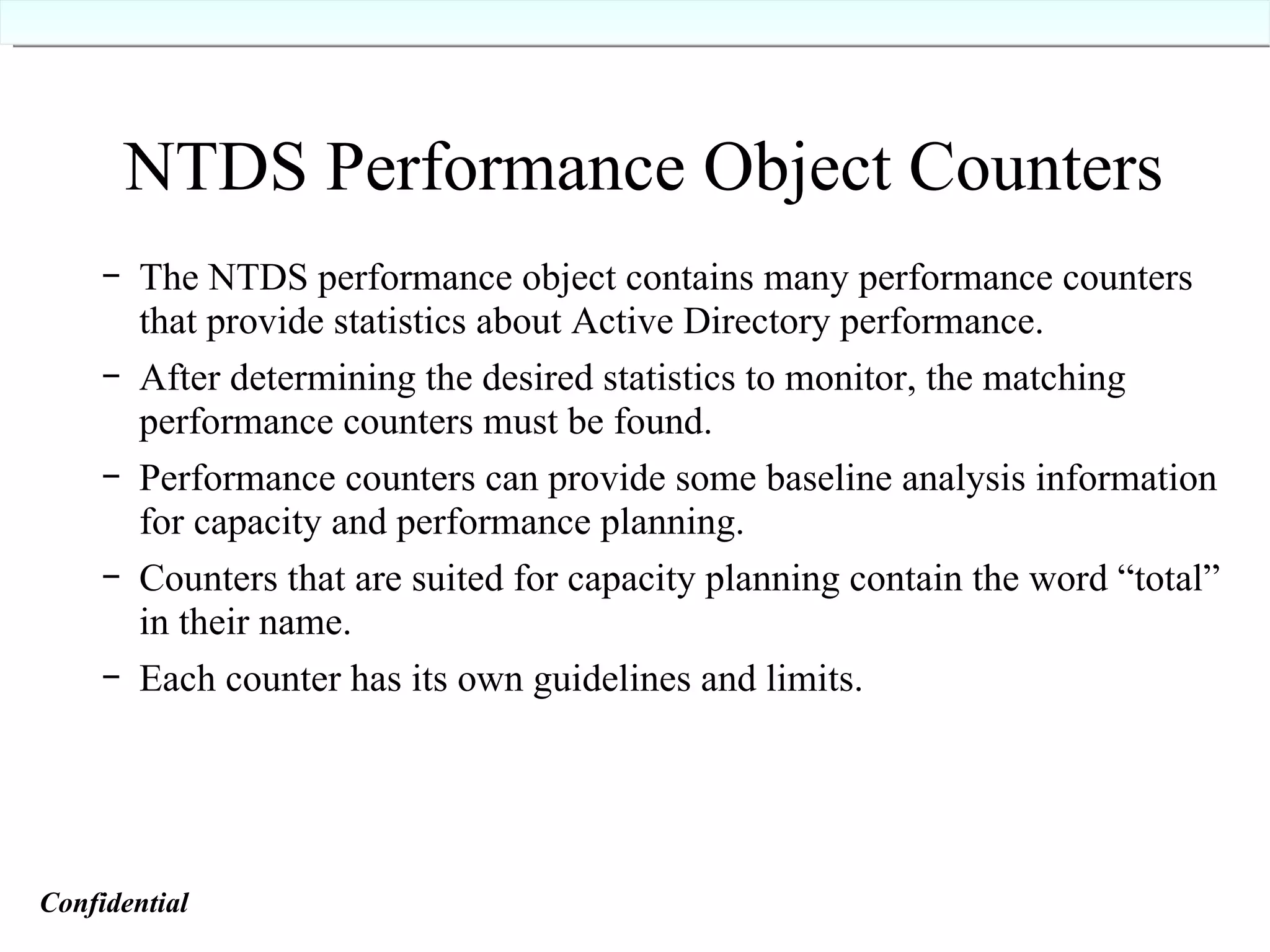 NTDS Performance Object Counters

– The NTDS performance object contains many performance counters that provide statistics about Active Directory performance.

– After determining the desired statistics to monitor, the matching performance counters must be found.

– Performance counters can provide some baseline analysis information for capacity and performance planning.

– Counters that are suited for capacity planning contain the word “total” in their name.

– Each counter has its own guidelines and limits.

Confidential